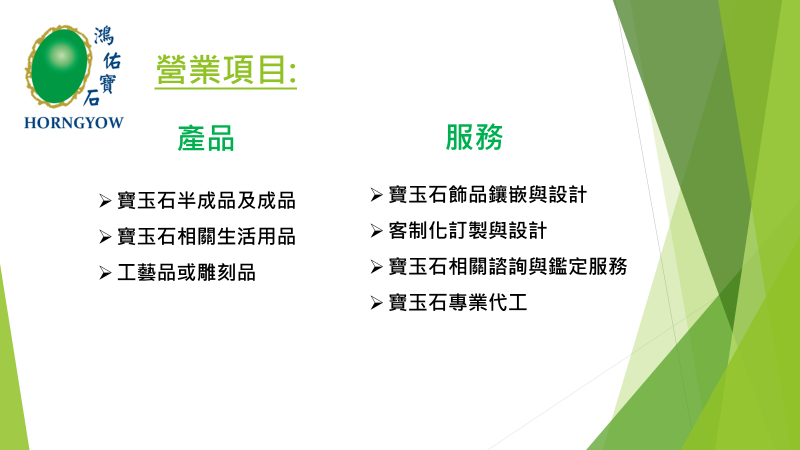 鴻佑寶石
HORNGYOW

營業項目:

產品

➢ 寶玉石半成品及成品
➢ 寶玉石相關生活用品
➢ 工藝品或雕刻品

服務

➢ 寶玉石飾品鑲嵌與設計
➢ 客制化訂製與設計
➢ 寶玉石相關諮詢與鑑定服務
➢ 寶玉石專業代工